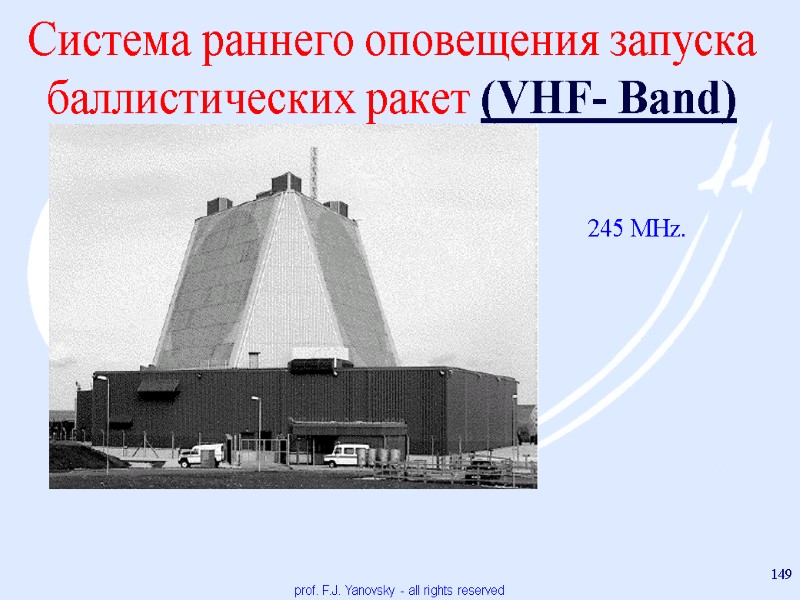 Система раннего оповещения запуска баллистических ракет (VHF- Band)

245 MHz.

149

prof. F.J. Yanovsky - all rights reserved